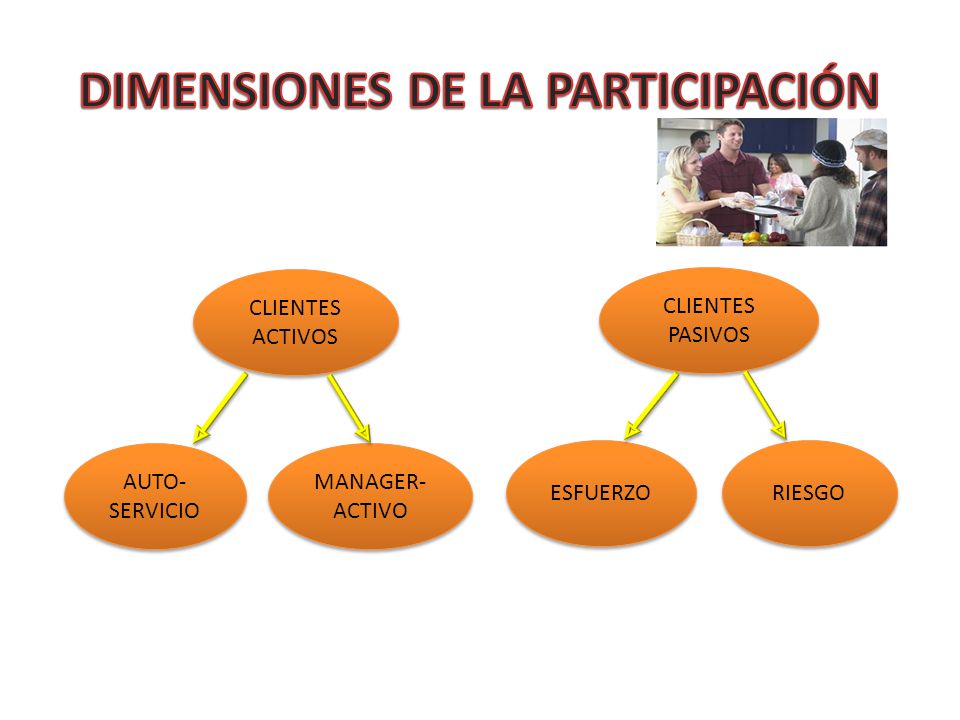 DIMENSIONES DE LA PARTICIPACIÓN

CLIENTES ACTIVOS

AUTO-SERVICIO

MANAGER-ACTIVO

CLIENTES PASIVOS

ESFUERZO

RIESGO